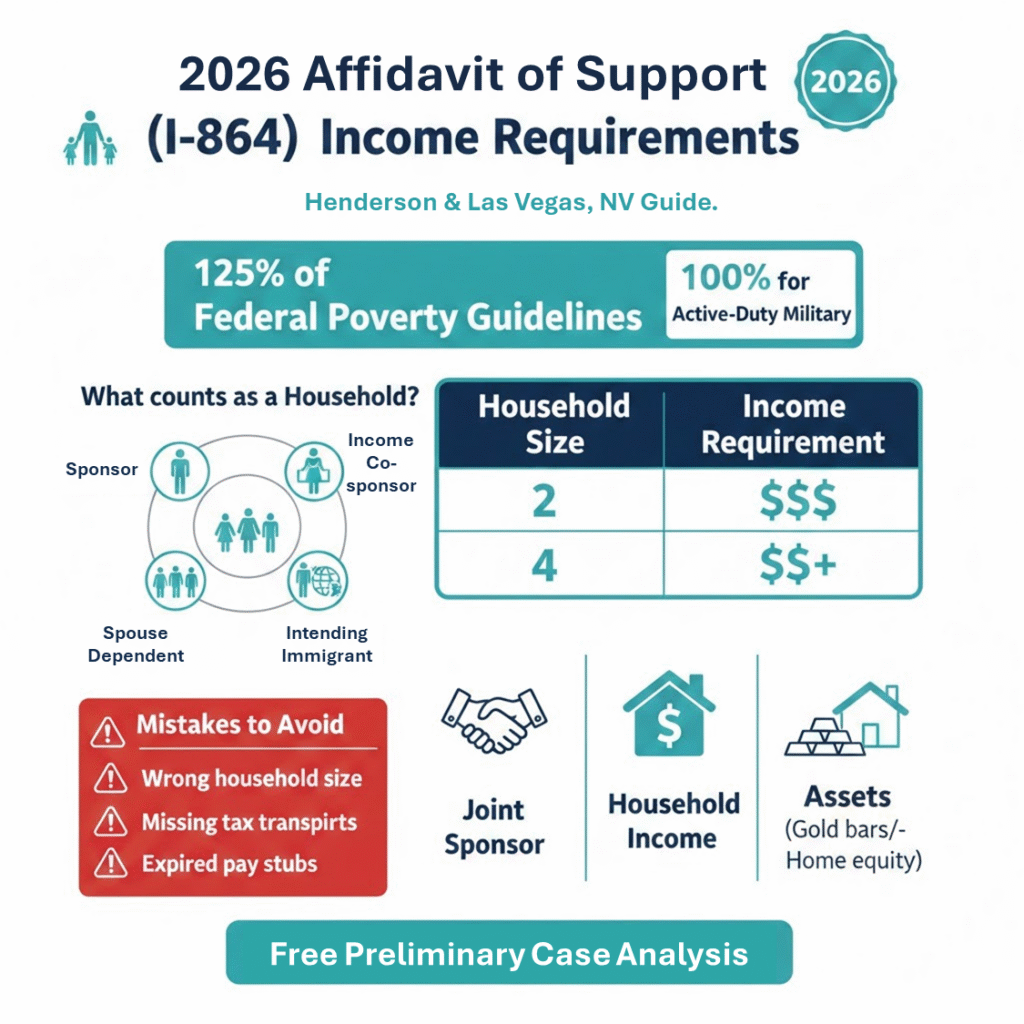 2026 Affidavit of Support (I-864) Income Requirements

2026

Henderson & Las Vegas, NV Guide.

125% of Federal Poverty Guidelines

100% for Active-Duty Military

What counts as a Household?

Sponsor

Income Co-sponsor

Spouse Dependent

Intending Immigrant

| Household Size | Income Requirement |
|---|---|
| 2 | $$$ |
| 4 | $$+ |

Mistakes to Avoid

Wrong household size

Missing tax transpirts

Expired pay stubs

Joint Sponsor

$

Household Income

Assets (Gold bars/- Home equity)

Free Preliminary Case Analysis